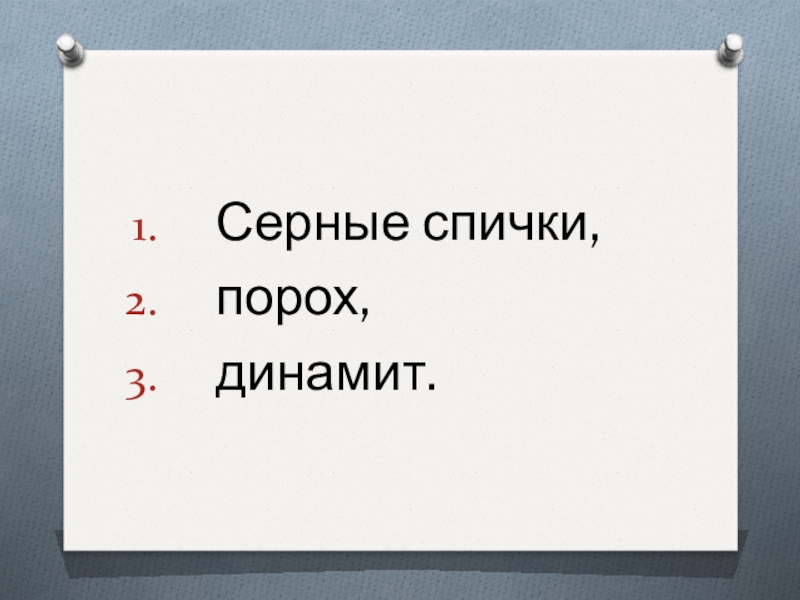 1. Серные спички,
2. порох,
3. динамит.